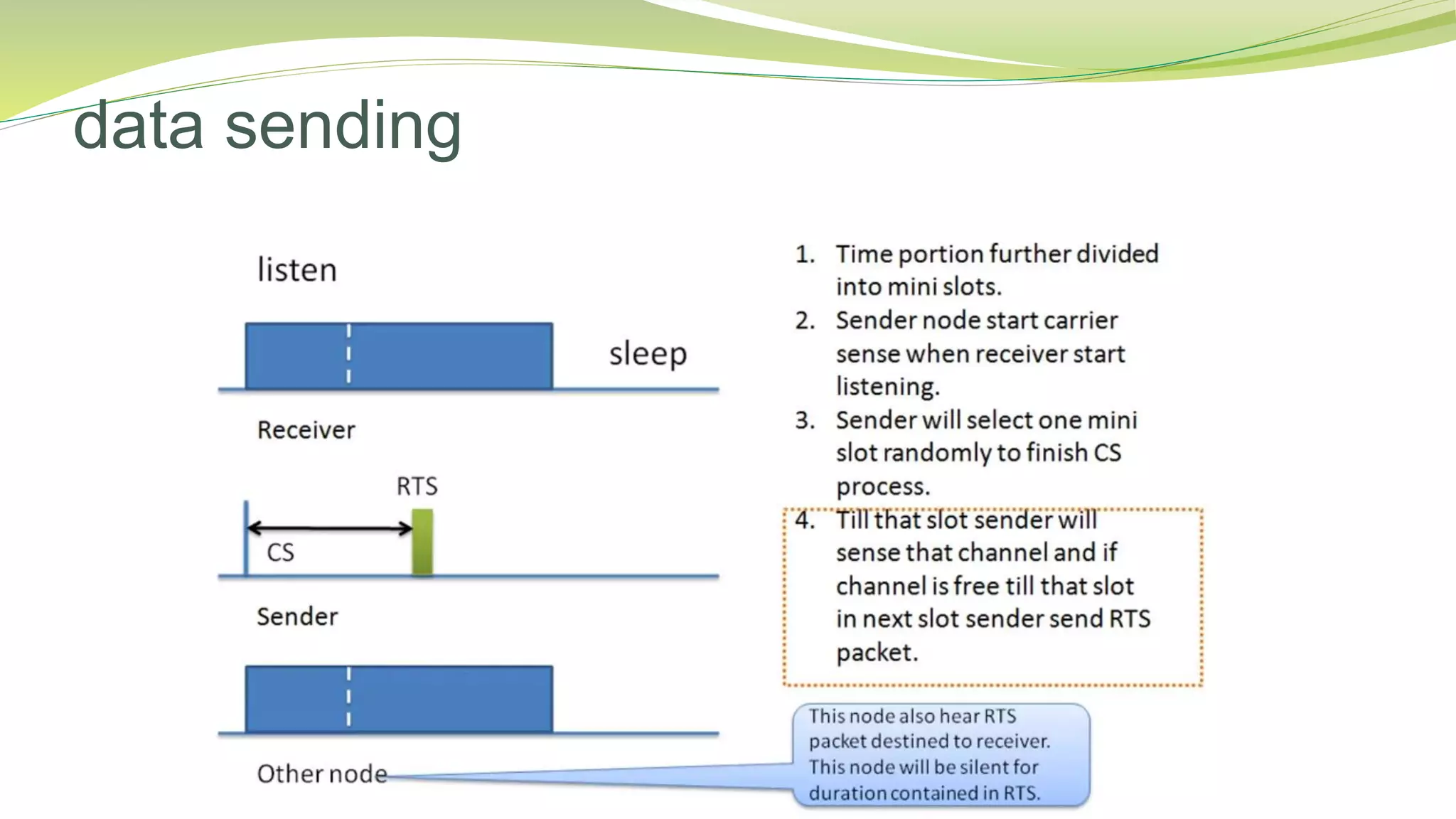 data sending

listen

sleep

Receiver

RTS

CS

Sender

Other node

1. Time portion further divided into mini slots.
2. Sender node start carrier sense when receiver start listening.
3. Sender will select one mini slot randomly to finish CS process.
4. Till that slot sender will sense that channel and if channel is free till that slot in next slot sender send RTS packet.

This node also hear RTS packet destined to receiver. This node will be silent for duration contained in RTS.